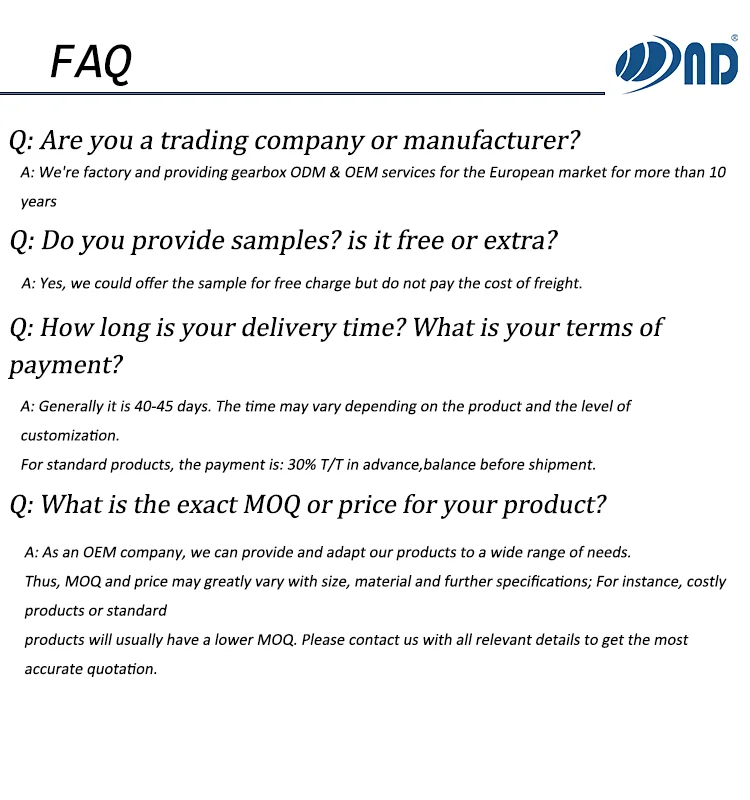 FAQ

ND®

Q: Are you a trading company or manufacturer?

A: We're factory and providing gearbox ODM & OEM services for the European market for more than 10 years

Q: Do you provide samples? is it free or extra?

A: Yes, we could offer the sample for free charge but do not pay the cost of freight.

Q: How long is your delivery time? What is your terms of payment?

A: Generally it is 40-45 days. The time may vary depending on the product and the level of customization.
For standard products, the payment is: 30% T/T in advance,balance before shipment.

Q: What is the exact MOQ or price for your product?

A: As an OEM company, we can provide and adapt our products to a wide range of needs.
Thus, MOQ and price may greatly vary with size, material and further specifications; For instance, costly products or standard
products will usually have a lower MOQ. Please contact us with all relevant details to get the most accurate quotation.